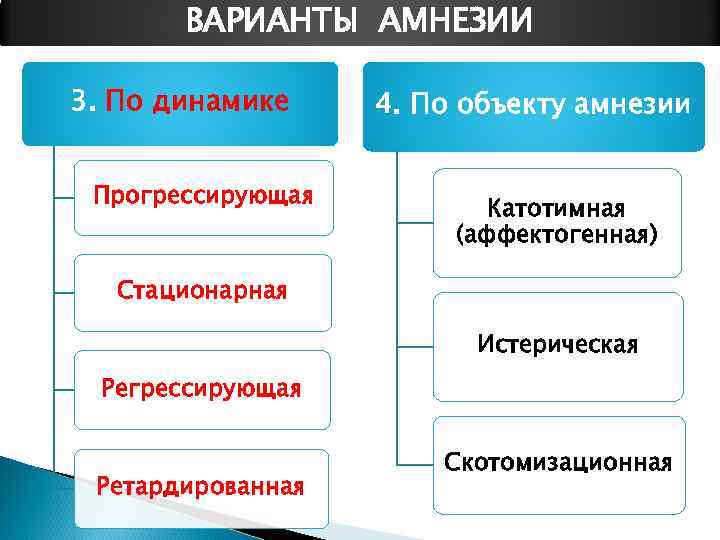 ВАРИАНТЫ АМНЕЗИИ

3. По динамике

Прогрессирующая

Стационарная

Регрессирующая

Ретардированная

4. По объекту амнезии

Кататимная (аффектогенная)

Истерическая

Скотомизационная